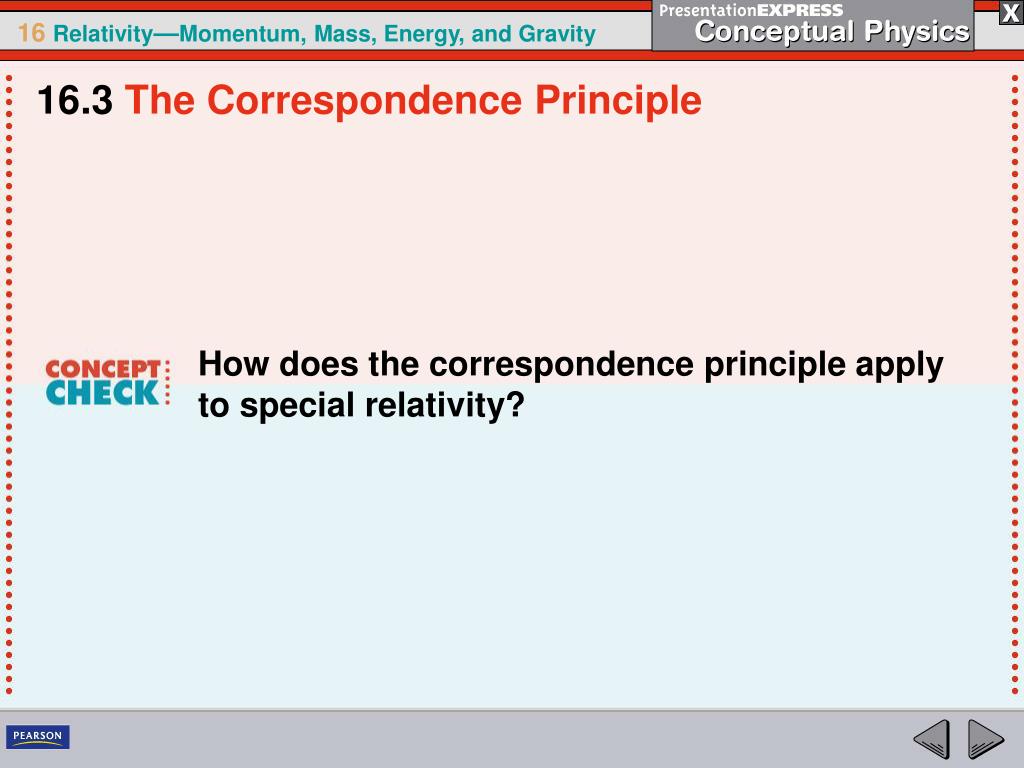 16 Relativity—Momentum, Mass, Energy, and Gravity

PresentationEXPRESS
Conceptual Physics

X

16.3 The Correspondence Principle

CONCEPT CHECK

How does the correspondence principle apply to special relativity?

PEARSON